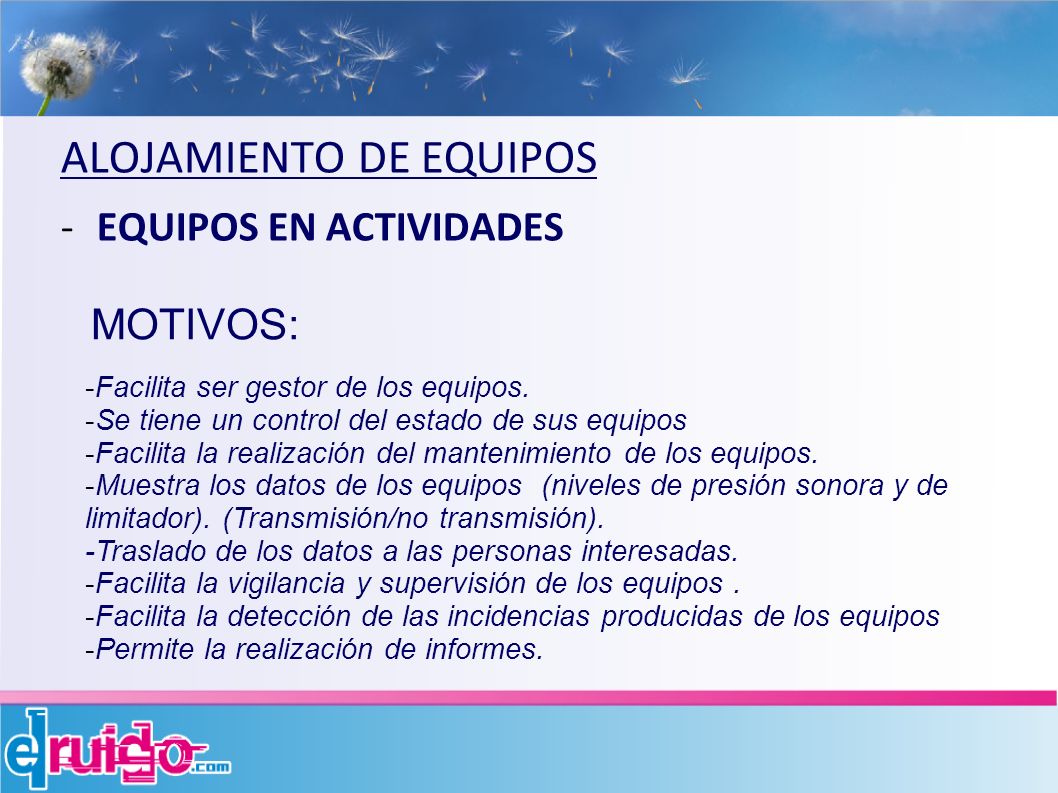 ALOJAMIENTO DE EQUIPOS

- EQUIPOS EN ACTIVIDADES

MOTIVOS:

-Facilita ser gestor de los equipos.
-Se tiene un control del estado de sus equipos
-Facilita la realización del mantenimiento de los equipos.
-Muestra los datos de los equipos (niveles de presión sonora y de limitador). (Transmisión/no transmisión).
-Traslado de los datos a las personas interesadas.
-Facilita la vigilancia y supervisión de los equipos .
-Facilita la detección de las incidencias producidas de los equipos
-Permite la realización de informes.

elruido.com